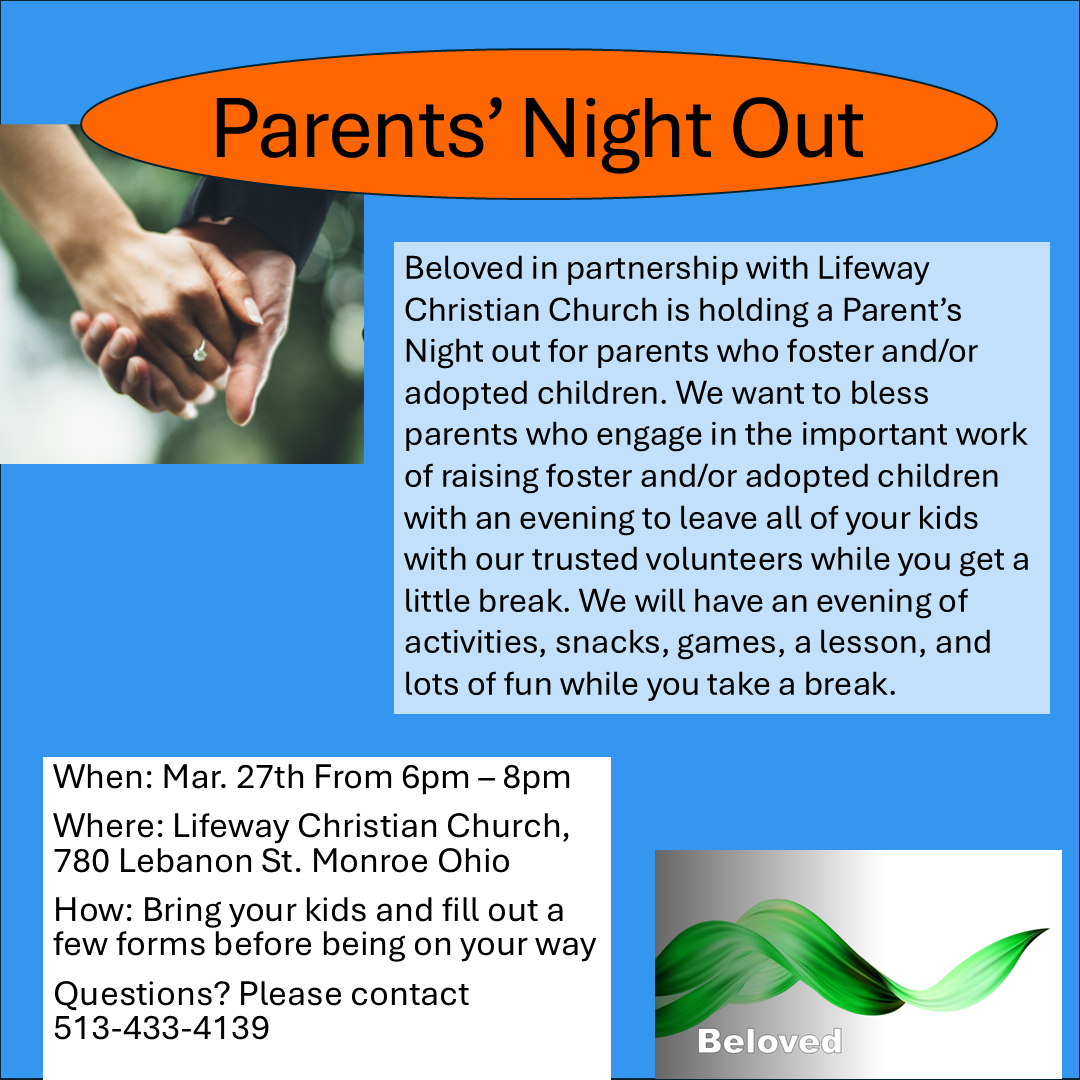 Parents' Night Out

Beloved in partnership with Lifeway Christian Church is holding a Parent's Night out for parents who foster and/or adopted children. We want to bless parents who engage in the important work of raising foster and/or adopted children with an evening to leave all of your kids with our trusted volunteers while you get a little break. We will have an evening of activities, snacks, games, a lesson, and lots of fun while you take a break.

When: Mar. 27th From 6pm – 8pm

Where: Lifeway Christian Church, 780 Lebanon St. Monroe Ohio

How: Bring your kids and fill out a few forms before being on your way

Questions? Please contact 513-433-4139

Beloved